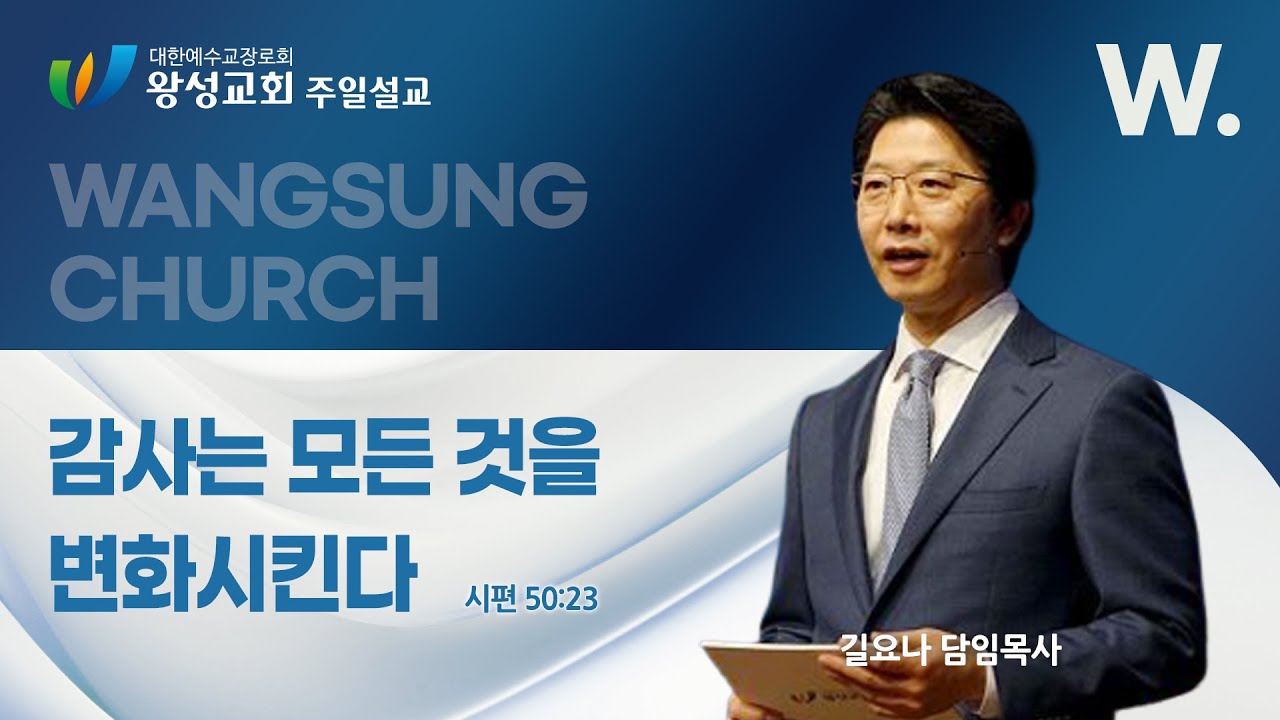 대한예수교장로회
왕성교회 주일설교

W.

WANGSUNG CHURCH

감사는 모든 것을 변화시킨다

시편 50:23

길요나 담임목사